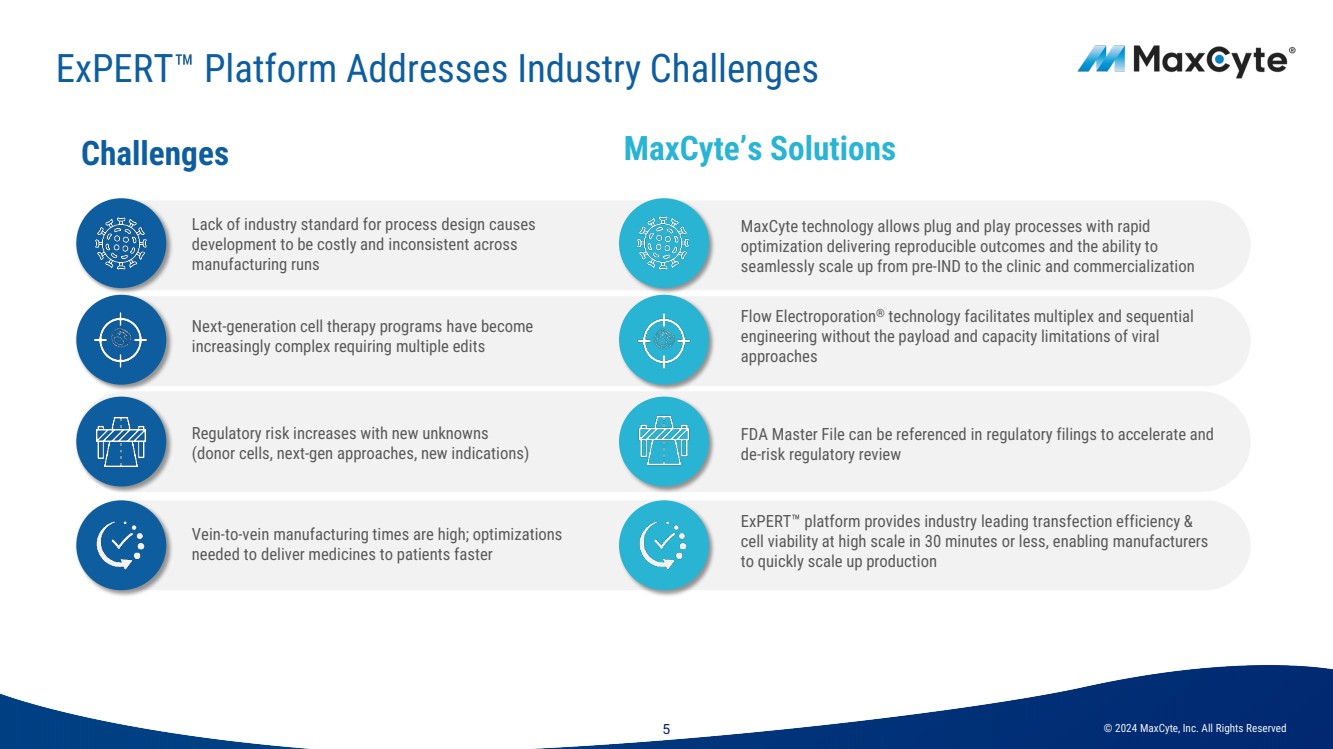 ExPERT™ Platform Addresses Industry Challenges

MaxCyte®

Challenges

Lack of industry standard for process design causes development to be costly and inconsistent across manufacturing runs

Next-generation cell therapy programs have become increasingly complex requiring multiple edits

Regulatory risk increases with new unknowns (donor cells, next-gen approaches, new indications)

Vein-to-vein manufacturing times are high; optimizations needed to deliver medicines to patients faster

MaxCyte's Solutions

MaxCyte technology allows plug and play processes with rapid optimization delivering reproducible outcomes and the ability to seamlessly scale up from pre-IND to the clinic and commercialization

Flow Electroporation® technology facilitates multiplex and sequential engineering without the payload and capacity limitations of viral approaches

FDA Master File can be referenced in regulatory filings to accelerate and de-risk regulatory review

ExPERT™ platform provides industry leading transfection efficiency & cell viability at high scale in 30 minutes or less, enabling manufacturers to quickly scale up production

5

© 2024 MaxCyte, Inc. All Rights Reserved